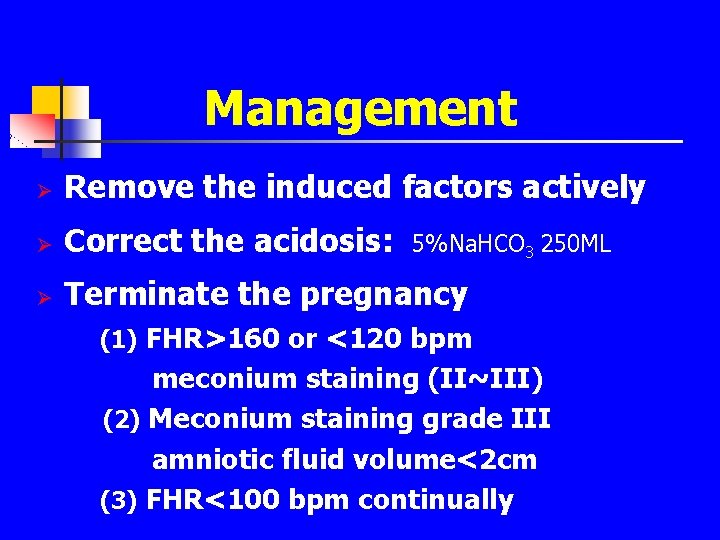 Management

➢ Remove the induced factors actively

➢ Correct the acidosis: 5%$NaHCO_3$ 250ML

➢ Terminate the pregnancy

(1) FHR>160 or <120 bpm
meconium staining (II~III)

(2) Meconium staining grade III
amniotic fluid volume<2cm

(3) FHR<100 bpm continually